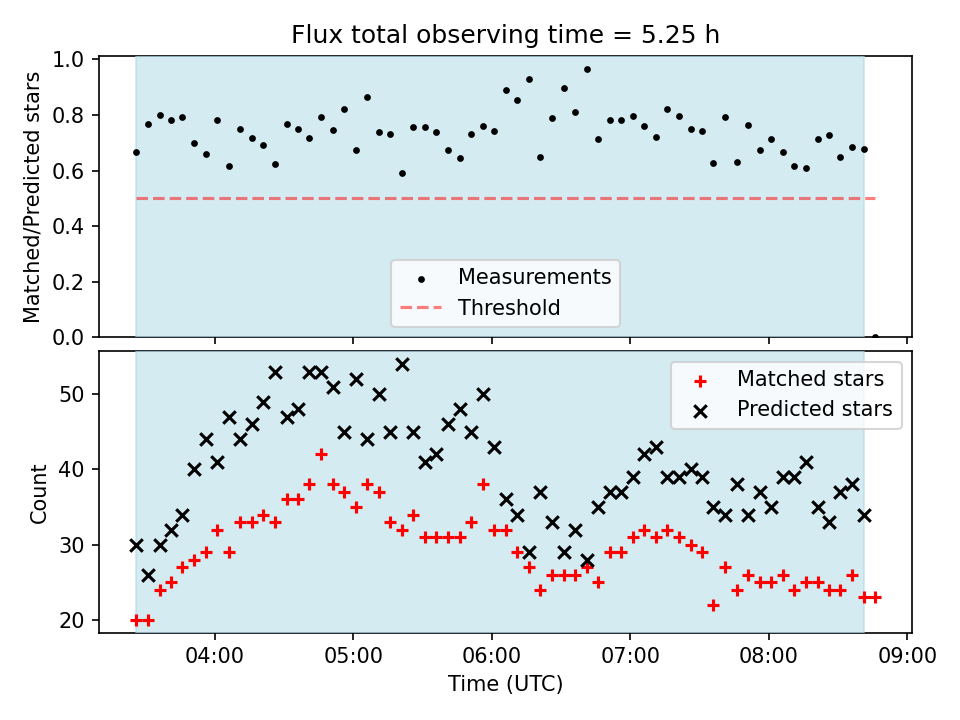 Flux total observing time = 5.25 h

Matched/Predicted stars

1.0
0.8
0.6
0.4
0.2
0.0

Measurements
Threshold

Count

50
40
30
20

Matched stars
Predicted stars

04:00
05:00
06:00
07:00
08:00
09:00

Time (UTC)